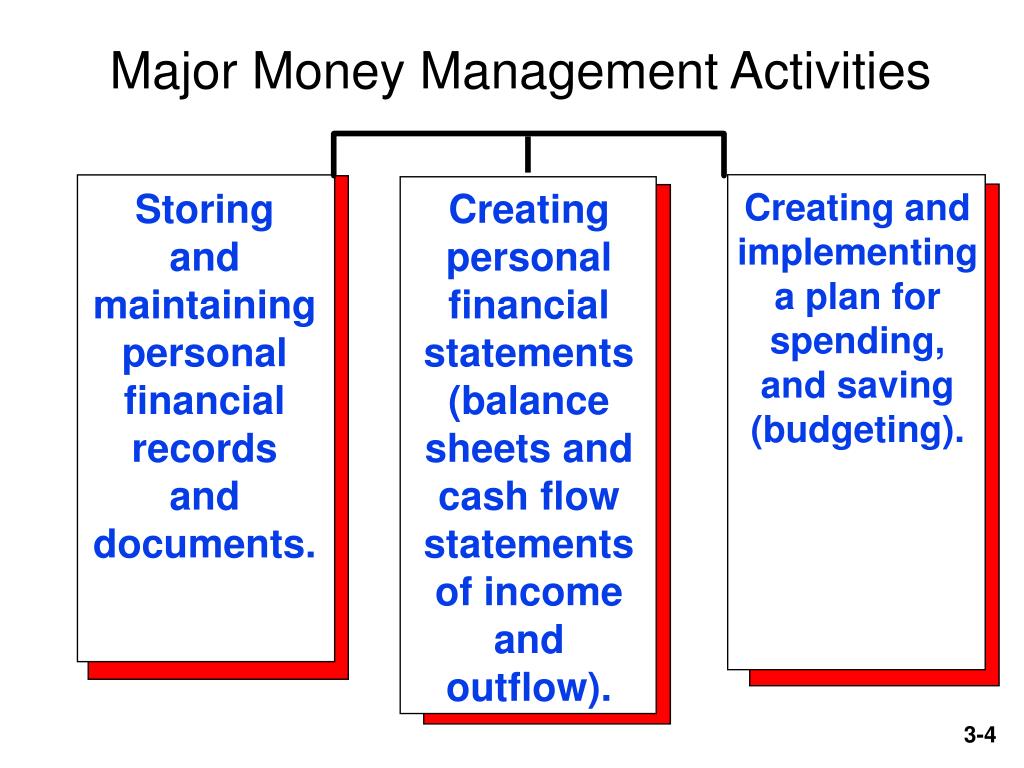 Major Money Management Activities

Storing and maintaining personal financial records and documents.

Creating personal financial statements (balance sheets and cash flow statements of income and outflow).

Creating and implementing a plan for spending, and saving (budgeting).

3-4